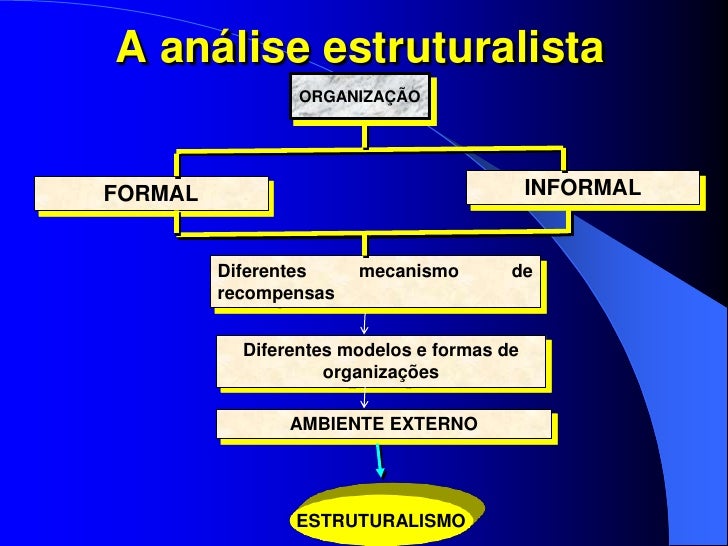 A análise estruturalista

ORGANIZAÇÃO

FORMAL

INFORMAL

Diferentes mecanismo de recompensas

Diferentes modelos e formas de organizações

AMBIENTE EXTERNO

ESTRUTURALISMO